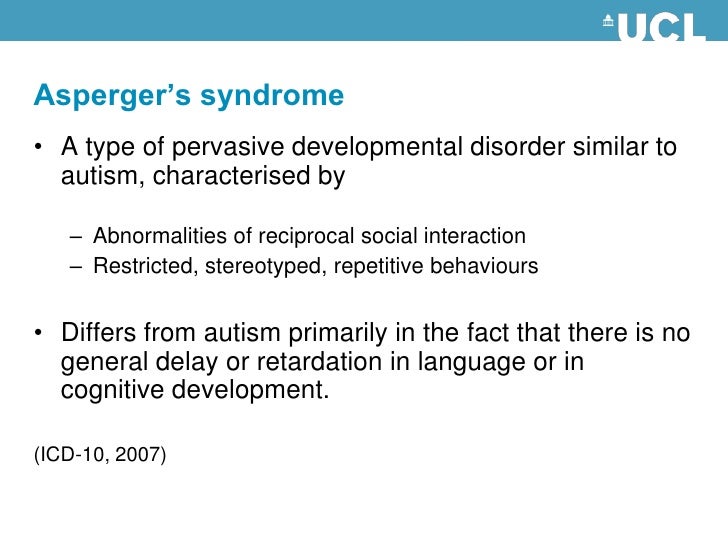 UCL

Asperger's syndrome

• A type of pervasive developmental disorder similar to autism, characterised by

– Abnormalities of reciprocal social interaction
– Restricted, stereotyped, repetitive behaviours

• Differs from autism primarily in the fact that there is no general delay or retardation in language or in cognitive development.

(ICD-10, 2007)